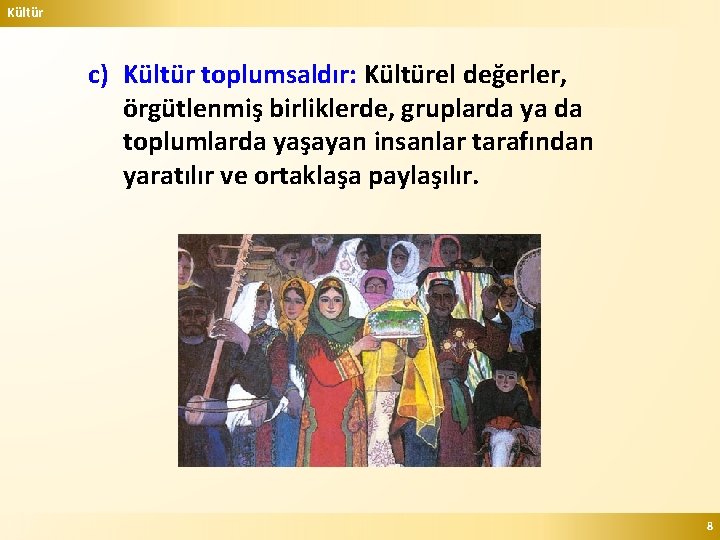 Kültür

c) Kültür toplumsaldır: Kültürel değerler, örgütlenmiş birliklerde, gruplarda ya da toplumlarda yaşayan insanlar tarafından yaratılır ve ortaklaşa paylaşılır.

8